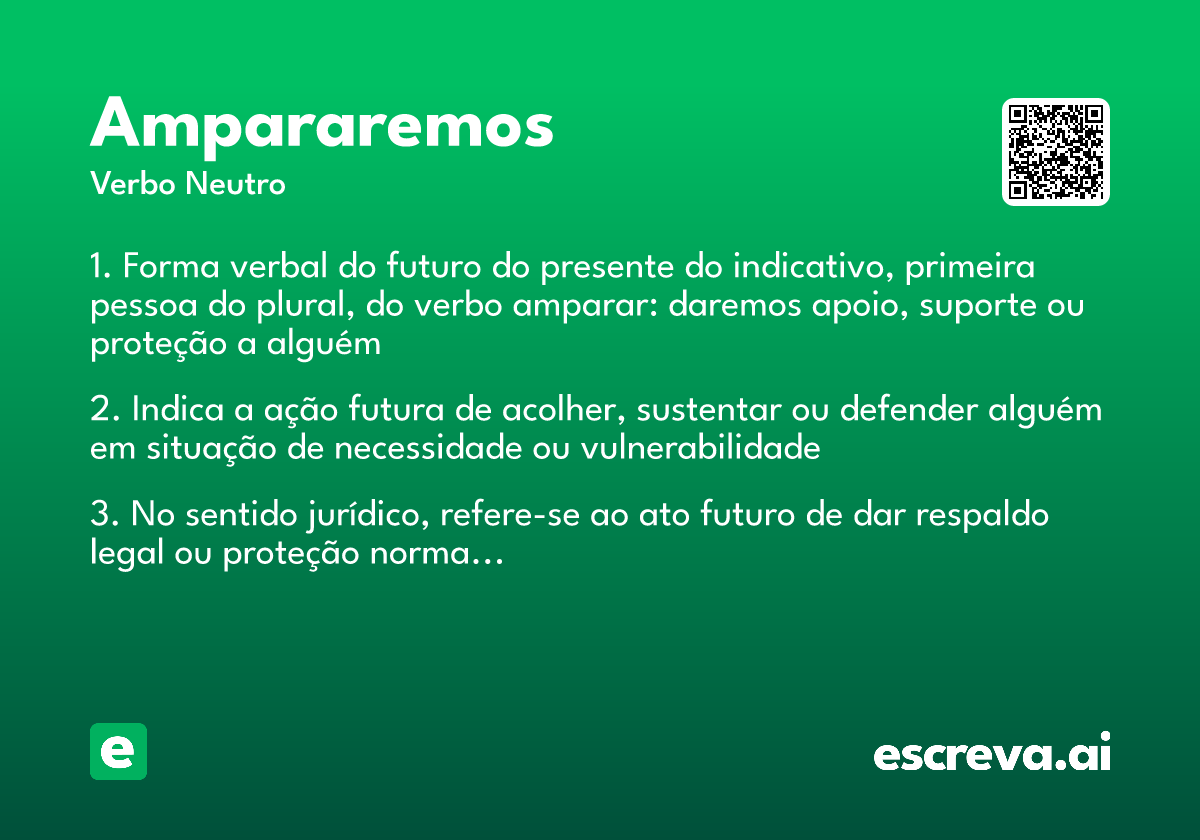 Ampararemos
Verbo Neutro

1. Forma verbal do futuro do presente do indicativo, primeira pessoa do plural, do verbo amparar: daremos apoio, suporte ou proteção a alguém

2. Indica a ação futura de acolher, sustentar ou defender alguém em situação de necessidade ou vulnerabilidade

3. No sentido jurídico, refere-se ao ato futuro de dar respaldo legal ou proteção norma...

e

escreva.ai